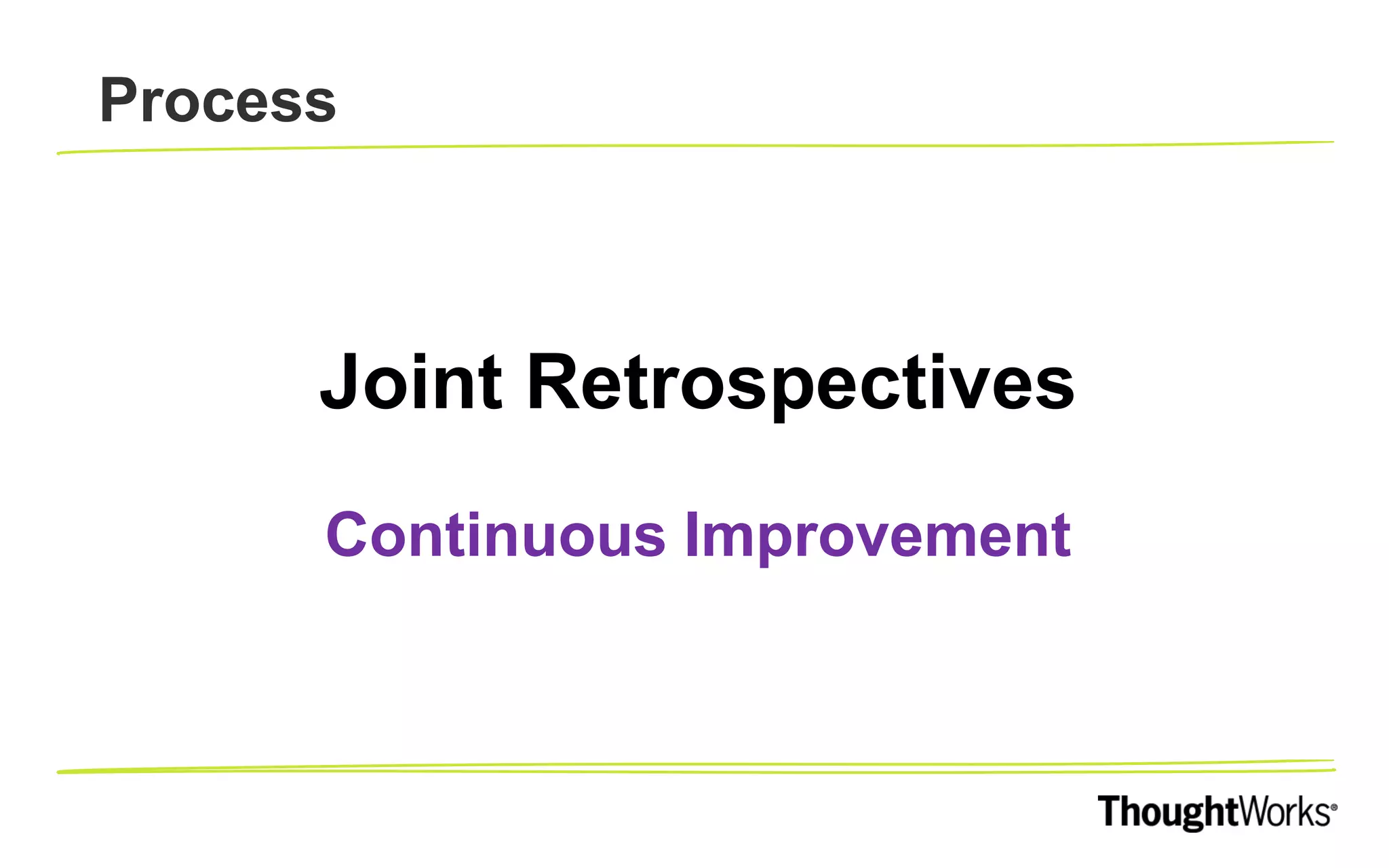 Process

Joint Retrospectives

Continuous Improvement

ThoughtWorks®